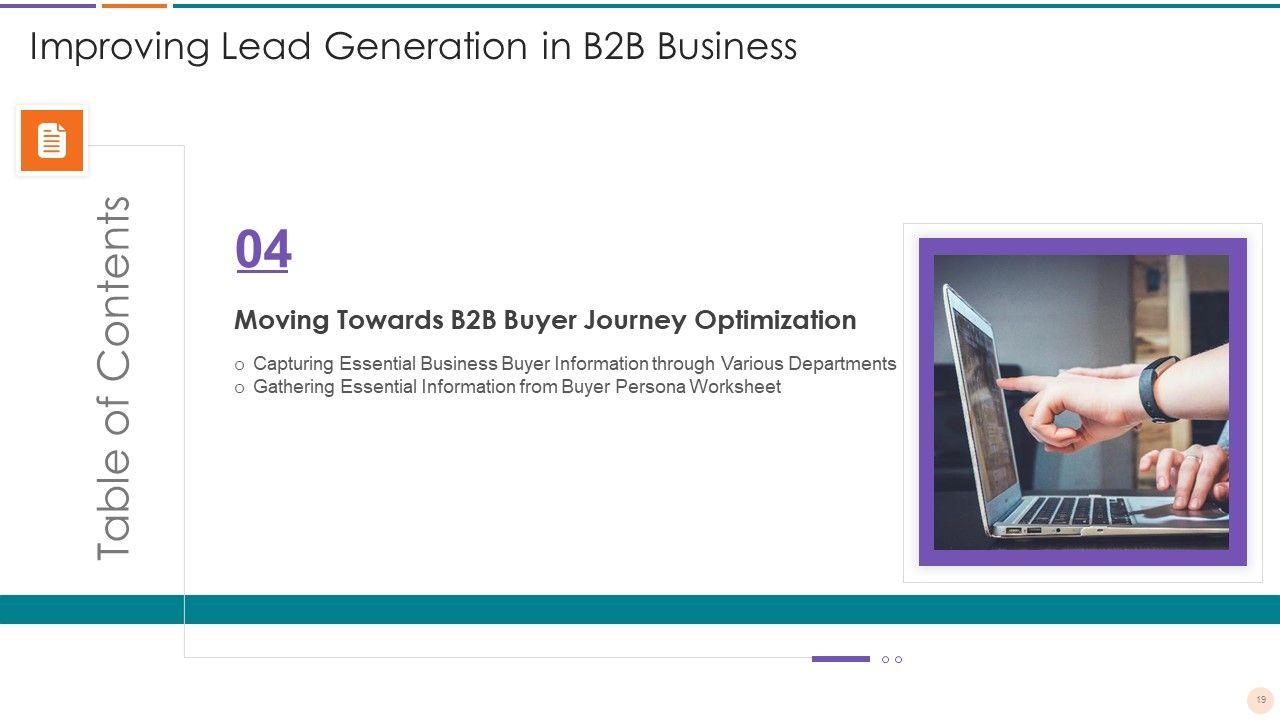 Improving Lead Generation in B2B Business

Table of Contents

04

Moving Towards B2B Buyer Journey Optimization

o Capturing Essential Business Buyer Information through Various Departments
o Gathering Essential Information from Buyer Persona Worksheet

19